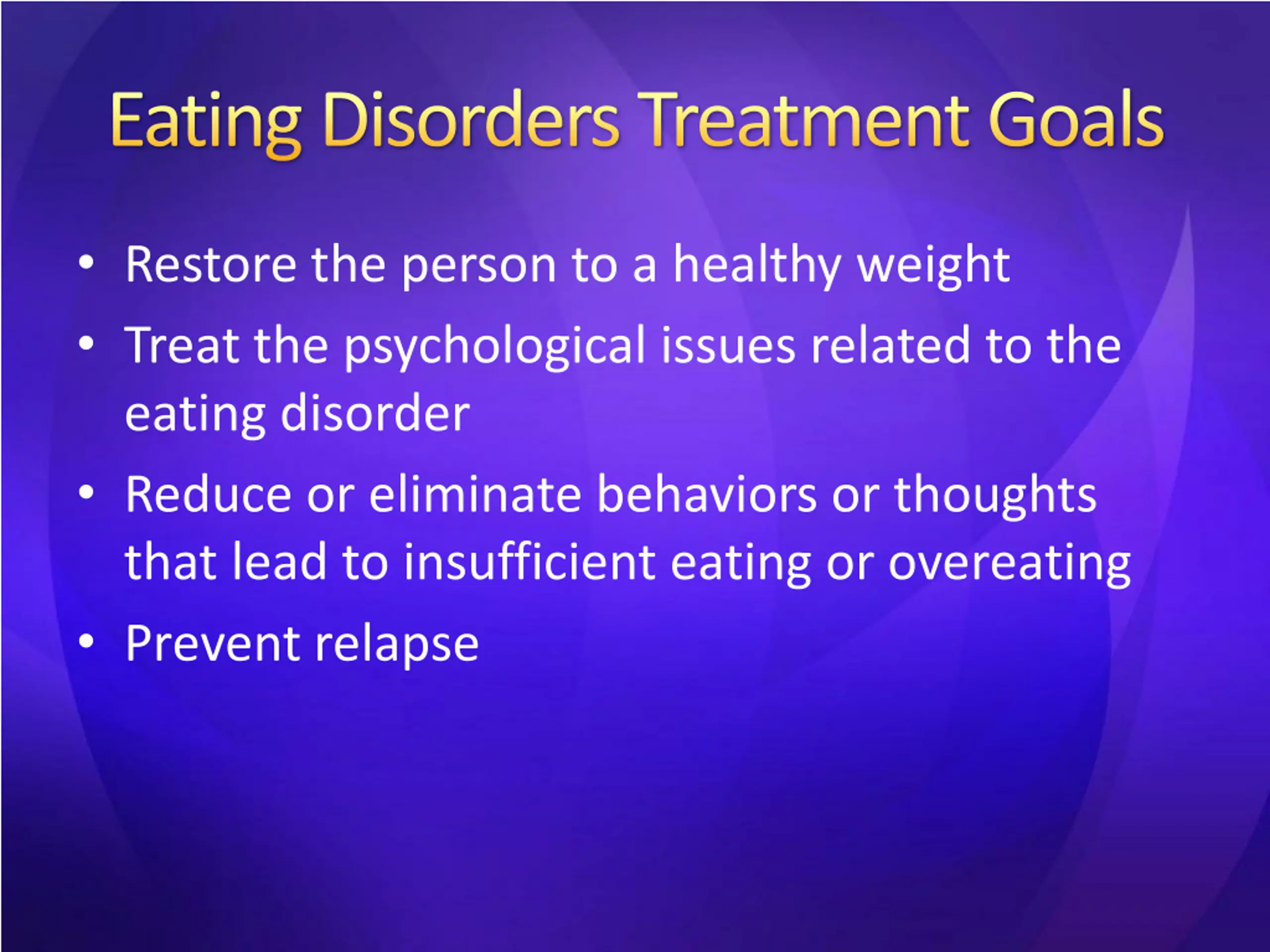 Eating Disorders Treatment Goals

• Restore the person to a healthy weight
• Treat the psychological issues related to the eating disorder
• Reduce or eliminate behaviors or thoughts that lead to insufficient eating or overeating
• Prevent relapse